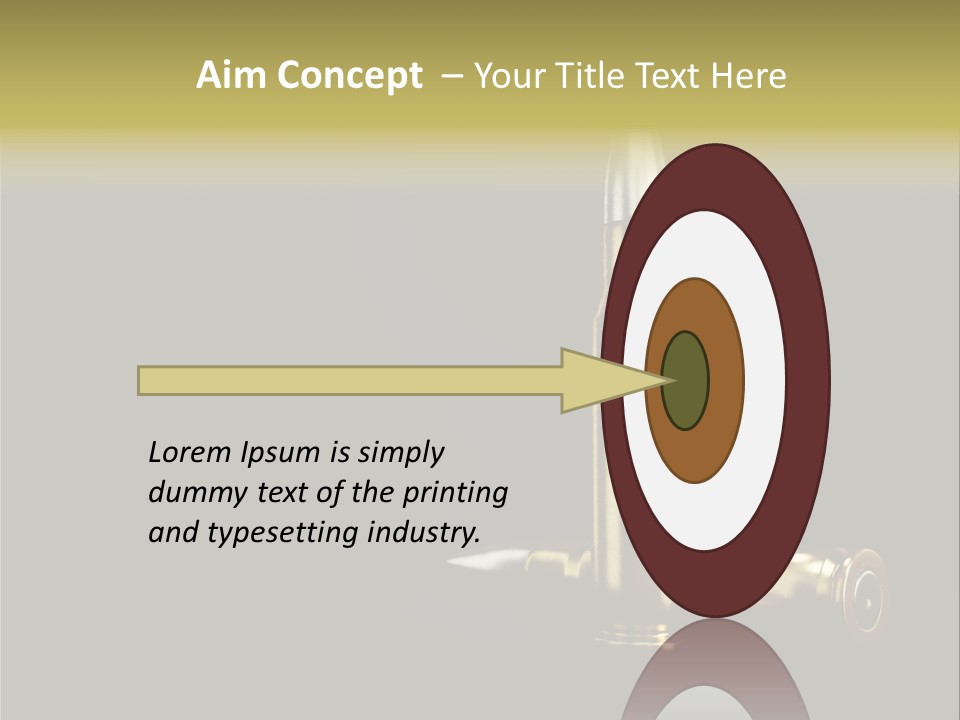 Aim Concept – Your Title Text Here

Lorem Ipsum is simply dummy text of the printing and typesetting industry.